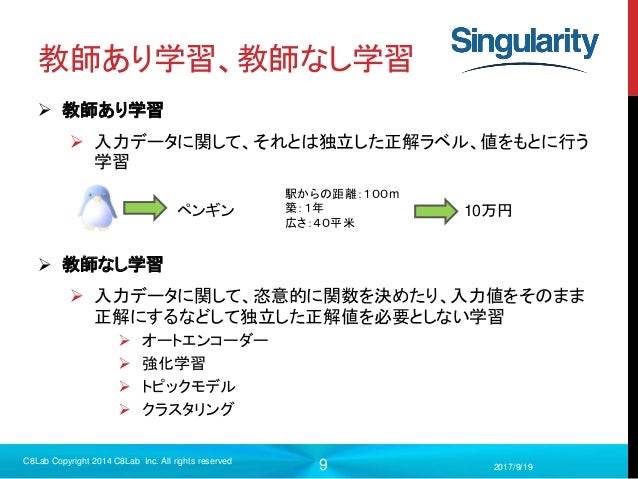 教師あり学習、教師なし学習

Singularity

➢ 教師あり学習

➢ 入力データに関して、それとは独立した正解ラベル、値をもとに行う学習

ペンギン

駅からの距離:100m
築:1年
広さ:40平米

10万円

➢ 教師なし学習

➢ 入力データに関して、恣意的に関数を決めたり、入力値をそのまま正解にするなどして独立した正解値を必要としない学習

➢ オートエンコーダー
➢ 強化学習
➢ トピックモデル
➢ クラスタリング

C8Lab Copyright 2014 C8Lab Inc. All rights reserved

9

2017/9/19